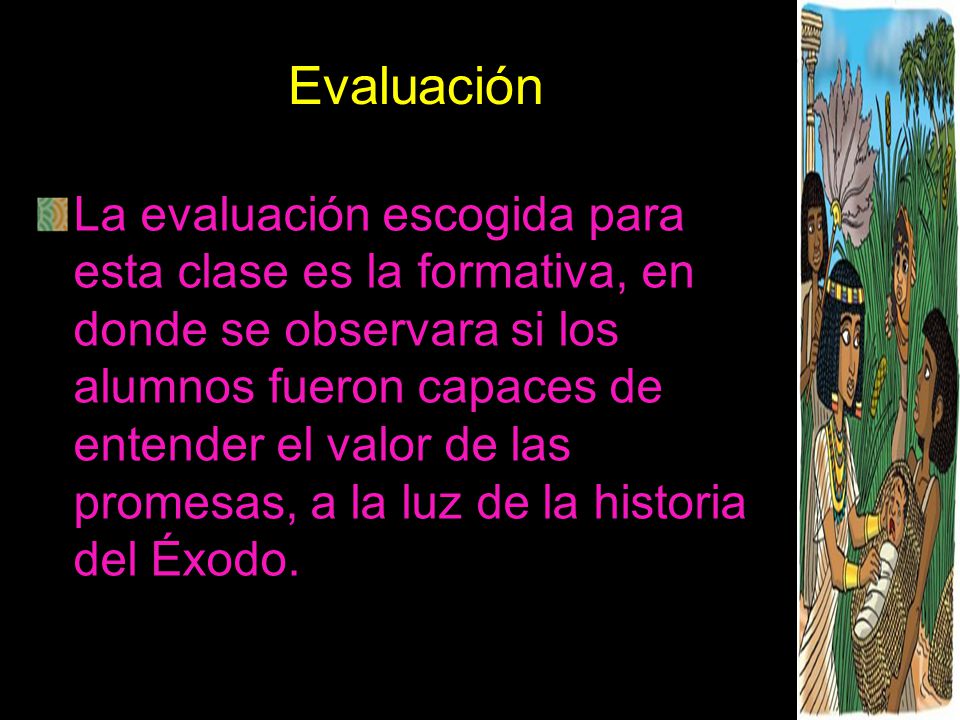 Evaluación

La evaluación escogida para esta clase es la formativa, en donde se observara si los alumnos fueron capaces de entender el valor de las promesas, a la luz de la historia del Éxodo.